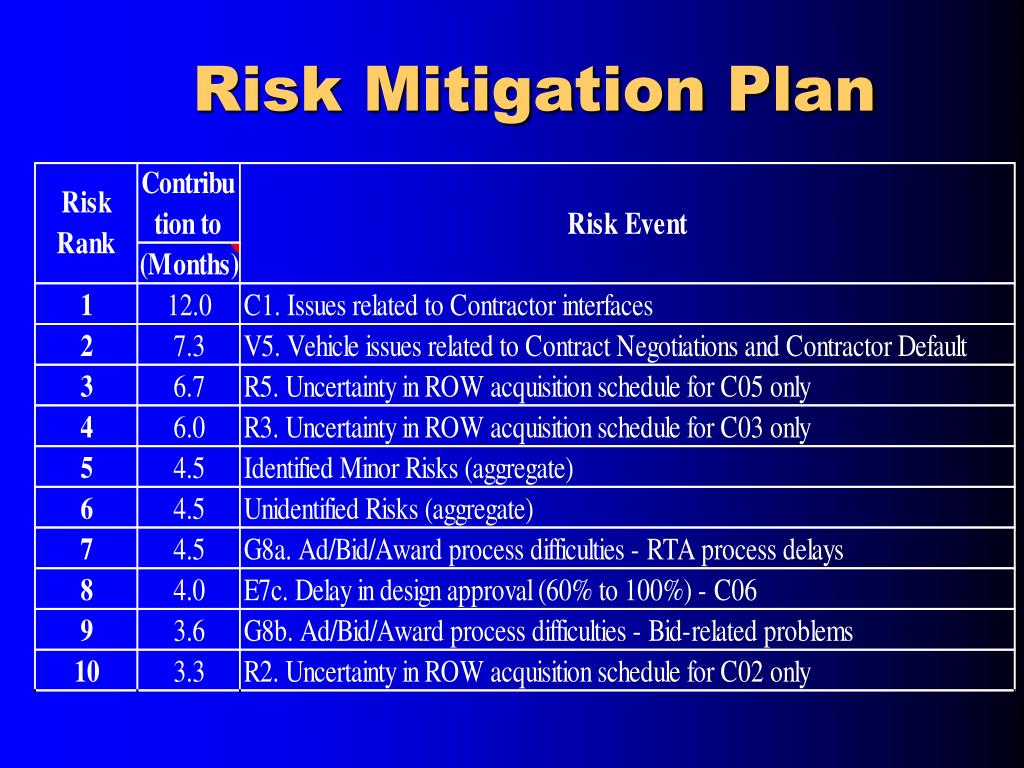 Risk Mitigation Plan

| Risk Rank | Contribution to (Months) | Risk Event |
|---|---|---|
| 1 | 12.0 | C1. Issues related to Contractor interfaces |
| 2 | 7.3 | V5. Vehicle issues related to Contract Negotiations and Contractor Default |
| 3 | 6.7 | R5. Uncertainty in ROW acquisition schedule for C05 only |
| 4 | 6.0 | R3. Uncertainty in ROW acquisition schedule for C03 only |
| 5 | 4.5 | Identified Minor Risks (aggregate) |
| 6 | 4.5 | Unidentified Risks (aggregate) |
| 7 | 4.5 | G8a. Ad/Bid/Award process difficulties - RTA process delays |
| 8 | 4.0 | E7c. Delay in design approval (60% to 100%) - C06 |
| 9 | 3.6 | G8b. Ad/Bid/Award process difficulties - Bid-related problems |
| 10 | 3.3 | R2. Uncertainty in ROW acquisition schedule for C02 only |